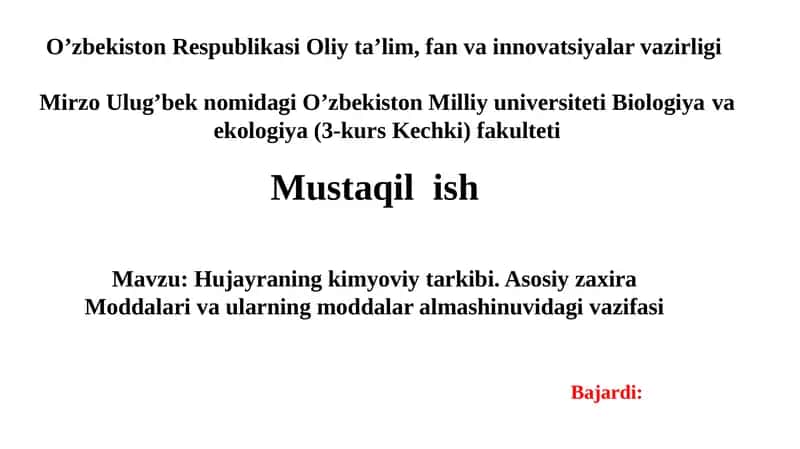 O’zbekiston Respublikasi Oliy ta’lim, fan va innovatsiyalar vazirligi

Mirzo Ulug’bek nomidagi O’zbekiston Milliy universiteti Biologiya va ekologiya (3-kurs Kechki) fakulteti

Mustaqil ish

Mavzu: Hujayraning kimyoviy tarkibi. Asosiy zaxira Moddalari va ularning moddalar almashinuvidagi vazifasi

Bajardi: